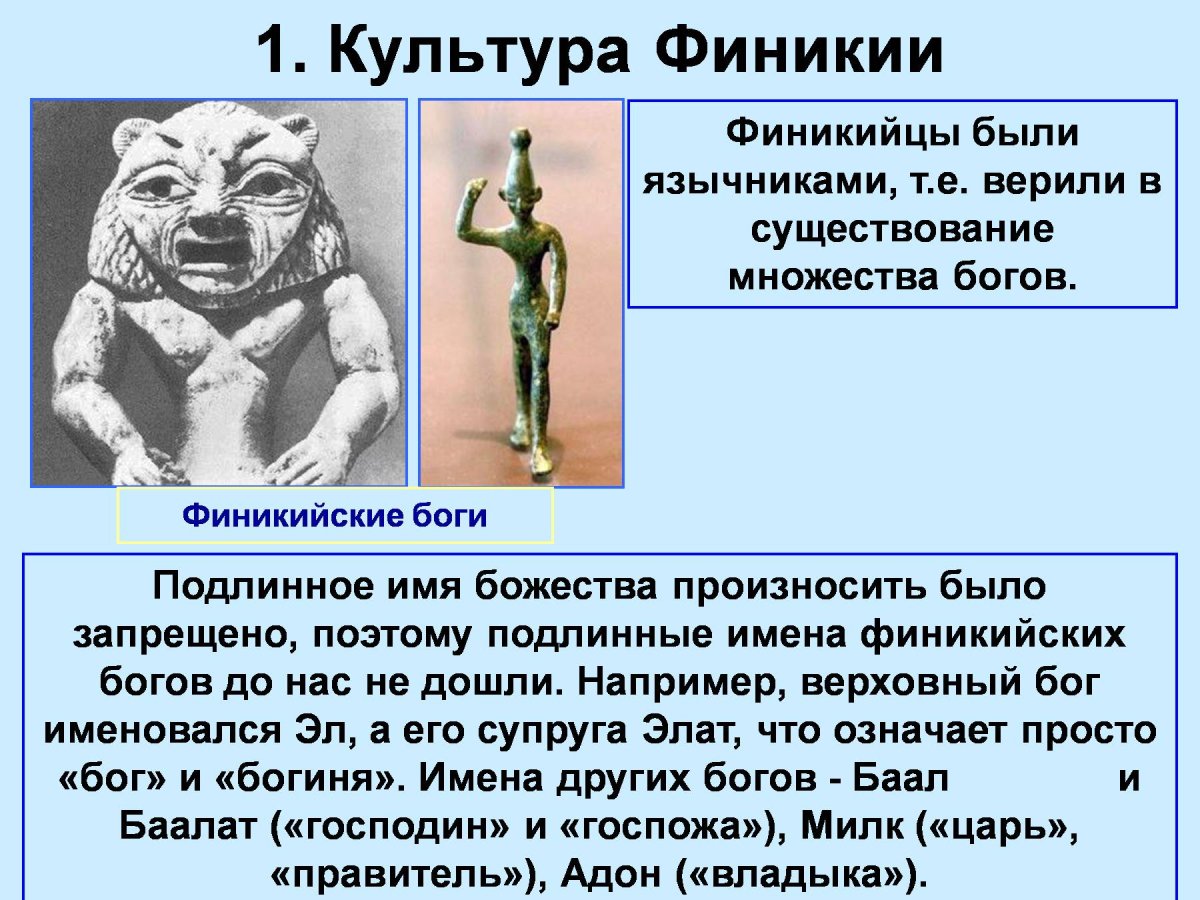 1. Культура Финикии

Финикийцы были язычниками, т.е. верили в существование множества богов.

Финикийские боги

Подлинное имя божества произносить было запрещено, поэтому подлинные имена финикийских богов до нас не дошли. Например, верховный бог именовался Эл, а его супруга Элат, что означает просто «бог» и «богиня». Имена других богов - Баал и Баалат («господин» и «госпожа»), Милк («царь», «правитель»), Адон («владыка»).